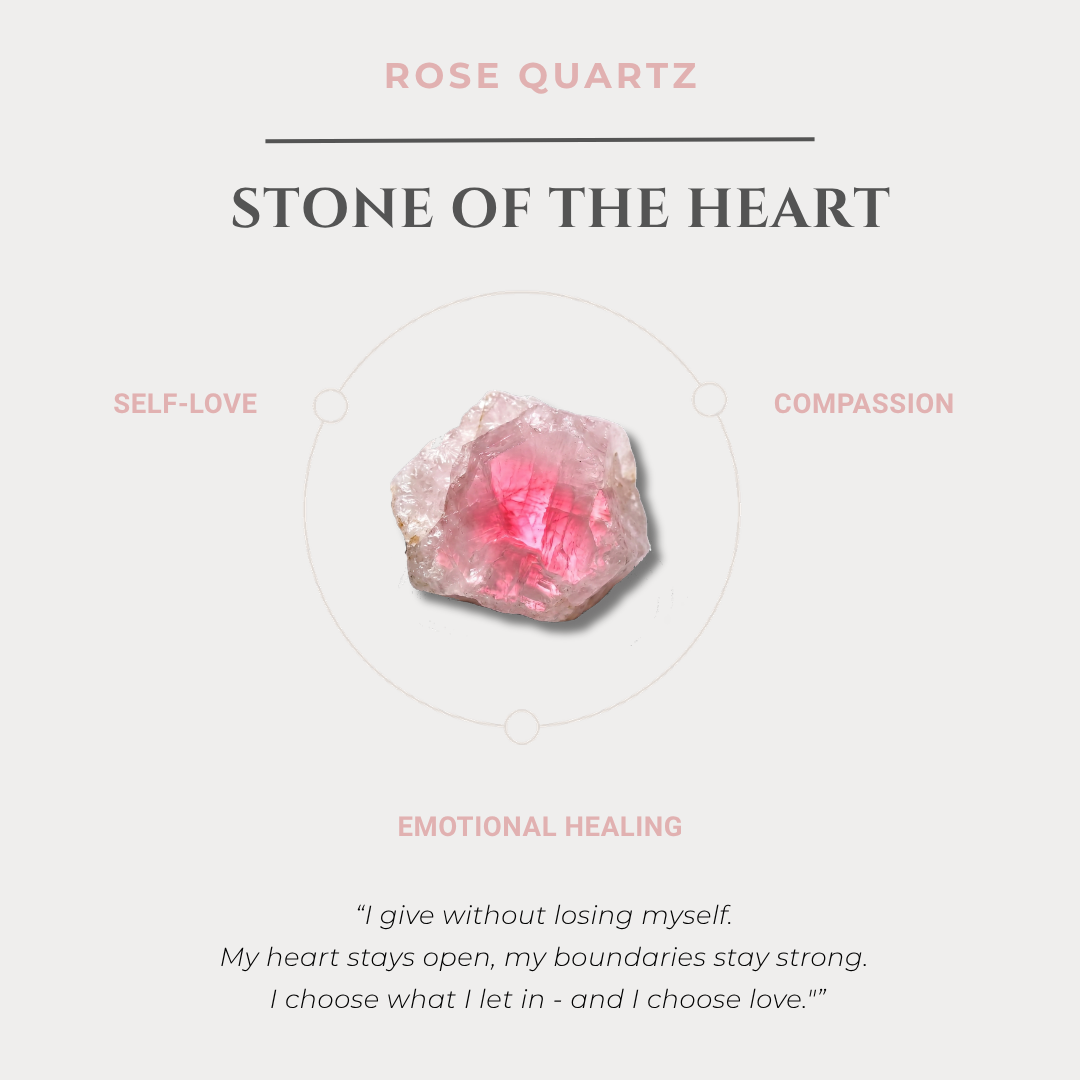 ROSE QUARTZ

STONE OF THE HEART

SELF-LOVE

COMPASSION

EMOTIONAL HEALING

“I give without losing myself.
My heart stays open, my boundaries stay strong.
I choose what I let in - and I choose love."”